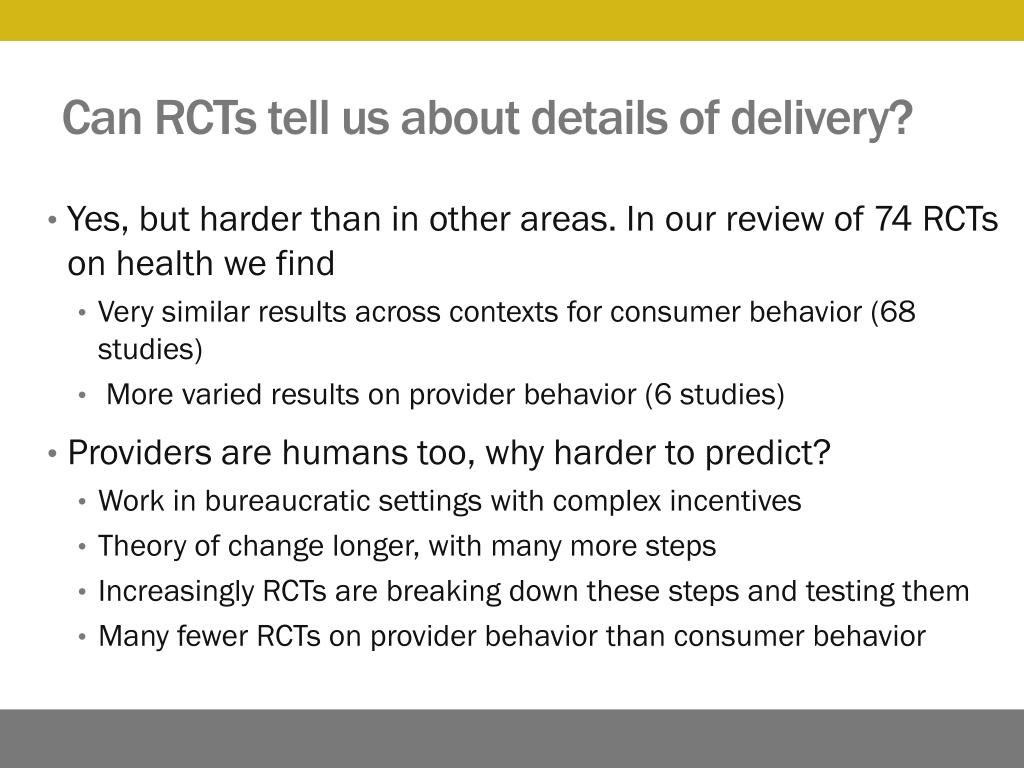 Can RCTs tell us about details of delivery?

• Yes, but harder than in other areas. In our review of 74 RCTs on health we find
  • Very similar results across contexts for consumer behavior (68 studies)
  • More varied results on provider behavior (6 studies)
• Providers are humans too, why harder to predict?
  • Work in bureaucratic settings with complex incentives
  • Theory of change longer, with many more steps
  • Increasingly RCTs are breaking down these steps and testing them
  • Many fewer RCTs on provider behavior than consumer behavior